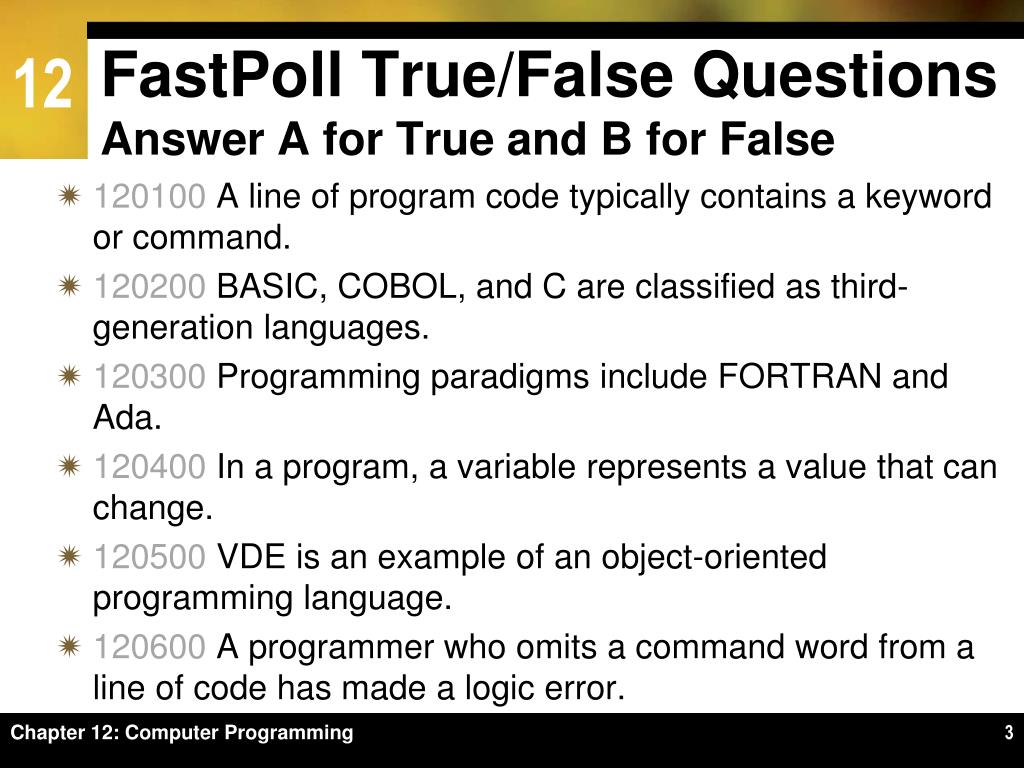 12

FastPoll True/False Questions
Answer A for True and B for False

120100 A line of program code typically contains a keyword or command.

120200 BASIC, COBOL, and C are classified as third-generation languages.

120300 Programming paradigms include FORTRAN and Ada.

120400 In a program, a variable represents a value that can change.

120500 VDE is an example of an object-oriented programming language.

120600 A programmer who omits a command word from a line of code has made a logic error.

Chapter 12: Computer Programming

3